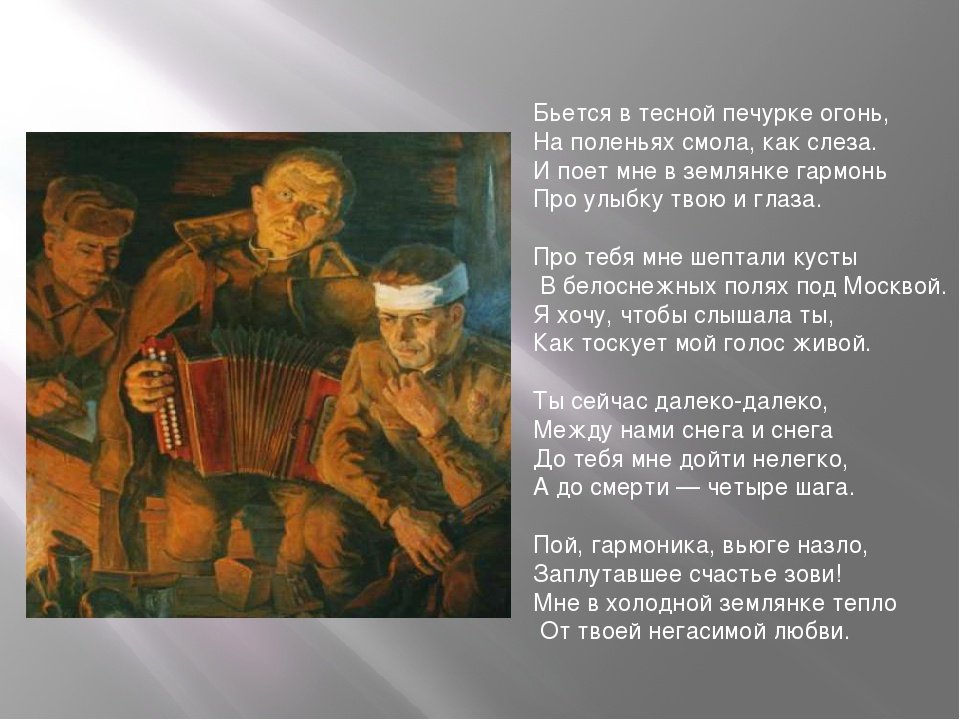 Бьется в тесной печурке огонь,
На поленьях смола, как слеза.
И поет мне в землянке гармонь
Про улыбку твою и глаза.

Про тебя мне шептали кусты
В белоснежных полях под Москвой.
Я хочу, чтобы слышала ты,
Как тоскует мой голос живой.

Ты сейчас далеко-далеко,
Между нами снега и снега
До тебя мне дойти нелегко,
А до смерти — четыре шага.

Пой, гармоника, вьюге назло,
Заплутавшее счастье зови!
Мне в холодной землянке тепло
От твоей негасимой любви.